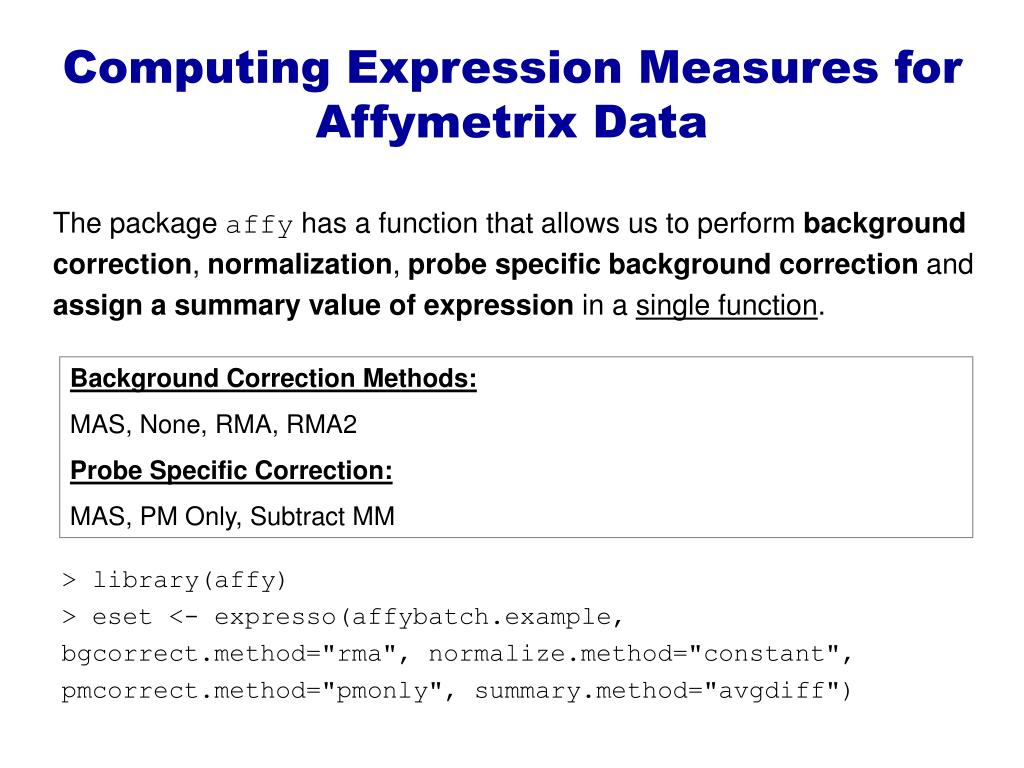 Computing Expression Measures for Affymetrix Data

The package affy has a function that allows us to perform background correction, normalization, probe specific background correction and assign a summary value of expression in a single function.

Background Correction Methods:

MAS, None, RMA, RMA2

Probe Specific Correction:

MAS, PM Only, Subtract MM

> library(affy)
> eset <- expresso(affybatch.example, bgcorrect.method="rma", normalize.method="constant", pmcorrect.method="pmonly", summary.method="avgdiff")